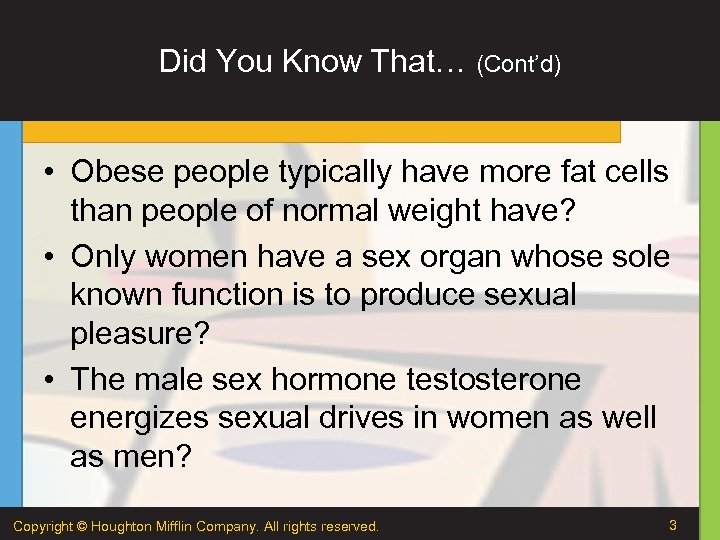 Did You Know That… (Cont'd)

• Obese people typically have more fat cells than people of normal weight have?

• Only women have a sex organ whose sole known function is to produce sexual pleasure?

• The male sex hormone testosterone energizes sexual drives in women as well as men?

Copyright © Houghton Mifflin Company. All rights reserved.

3